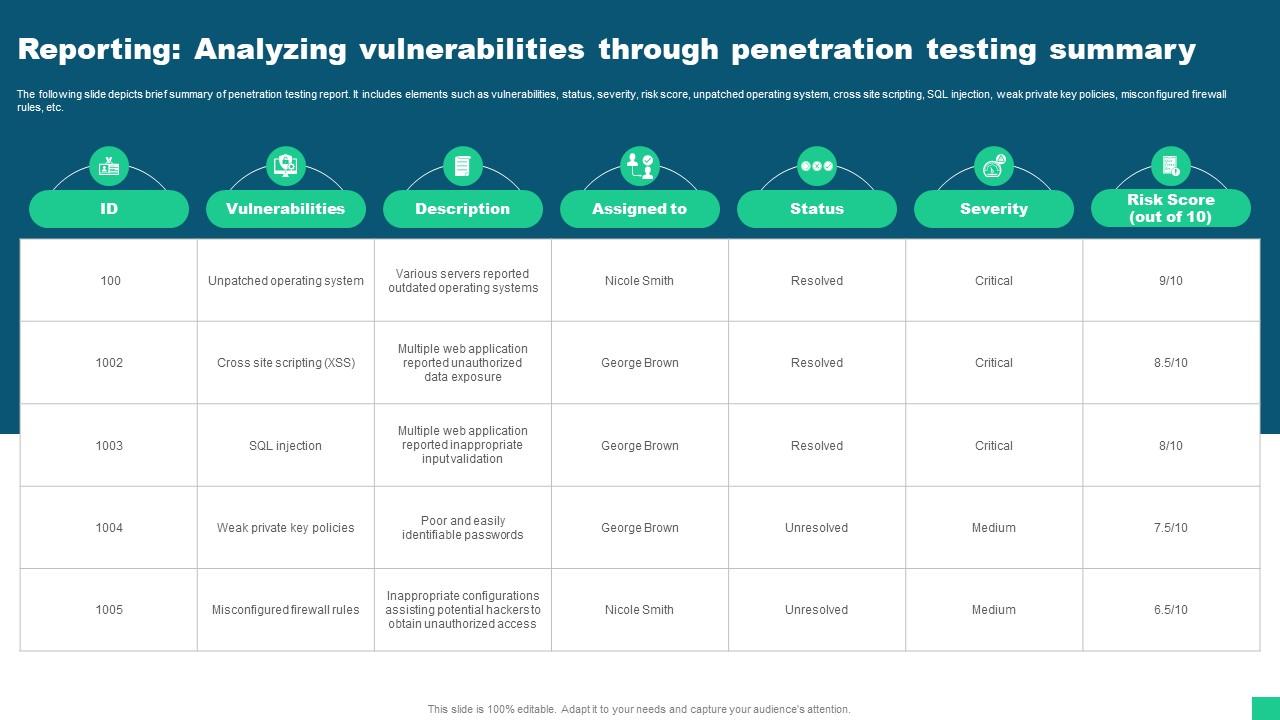 Reporting: Analyzing vulnerabilities through penetration testing summary

The following slide depicts brief summary of penetration testing report. It includes elements such as vulnerabilities, status, severity, risk score, unpatched operating system, cross site scripting, SQL injection, weak private key policies, misconfigured firewall rules, etc.

| ID | Vulnerabilities | Description | Assigned to | Status | Severity | Risk Score (out of 10) |
|---|---|---|---|---|---|---|
| 100 | Unpatched operating system | Various servers reported outdated operating systems | Nicole Smith | Resolved | Critical | 9/10 |
| 1002 | Cross site scripting (XSS) | Multiple web application reported unauthorized data exposure | George Brown | Resolved | Critical | 8.5/10 |
| 1003 | SQL injection | Multiple web application reported inappropriate input validation | George Brown | Resolved | Critical | 8/10 |
| 1004 | Weak private key policies | Poor and easily identifiable passwords | George Brown | Unresolved | Medium | 7.5/10 |
| 1005 | Misconfigured firewall rules | Inappropriate configurations assisting potential hackers to obtain unauthorized access | Nicole Smith | Unresolved | Medium | 6.5/10 |

This slide is 100% editable. Adapt it to your needs and capture your audience's attention.